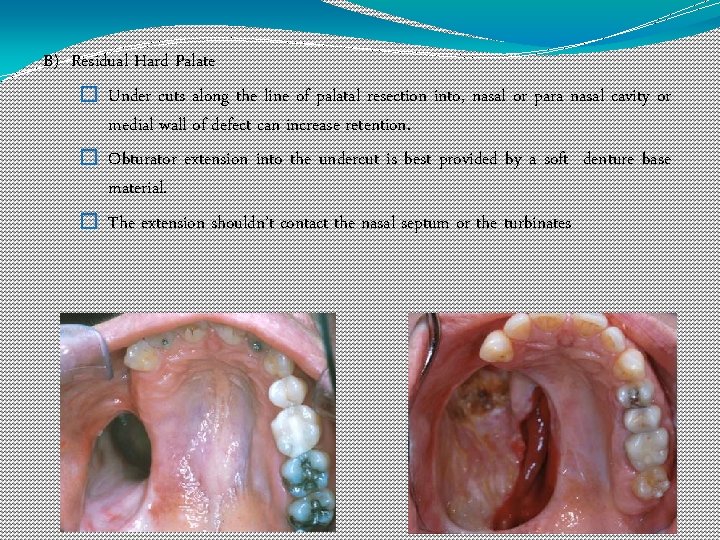 B) Residual Hard Palate

Under cuts along the line of palatal resection into, nasal or para nasal cavity or medial wall of defect can increase retention.

Obturator extension into the undercut is best provided by a soft denture base material.

The extension shouldn't contact the nasal septum or the turbinates